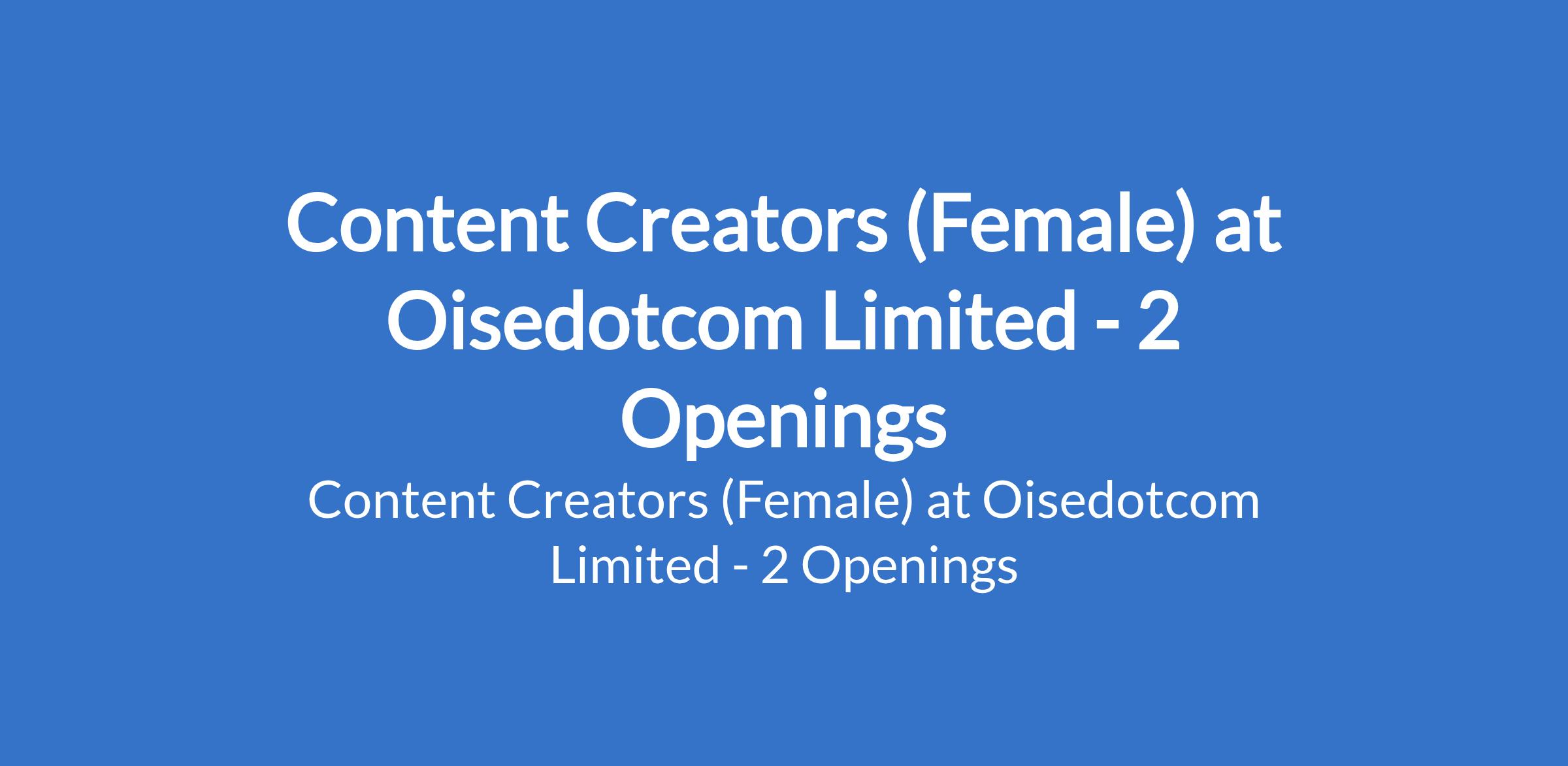 Content Creators (Female) at Oisedotcom Limited - 2 Openings

Content Creators (Female) at Oisedotcom Limited - 2 Openings